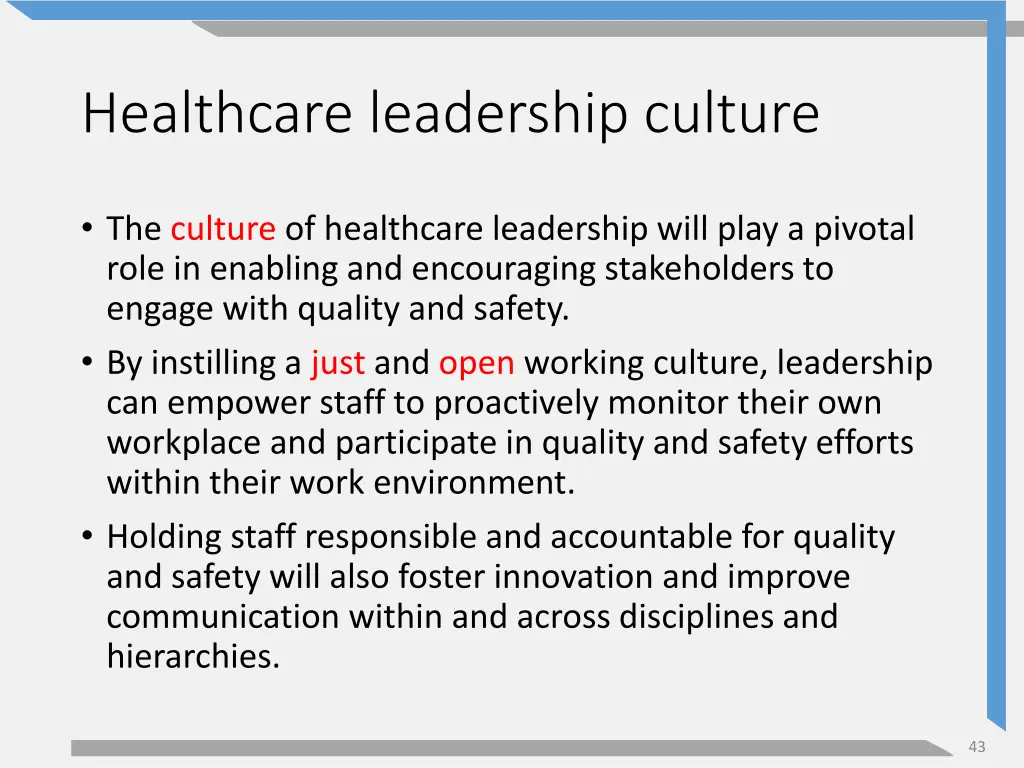 Healthcare leadership culture

• The culture of healthcare leadership will play a pivotal role in enabling and encouraging stakeholders to engage with quality and safety.
• By instilling a just and open working culture, leadership can empower staff to proactively monitor their own workplace and participate in quality and safety efforts within their work environment.
• Holding staff responsible and accountable for quality and safety will also foster innovation and improve communication within and across disciplines and hierarchies.

43